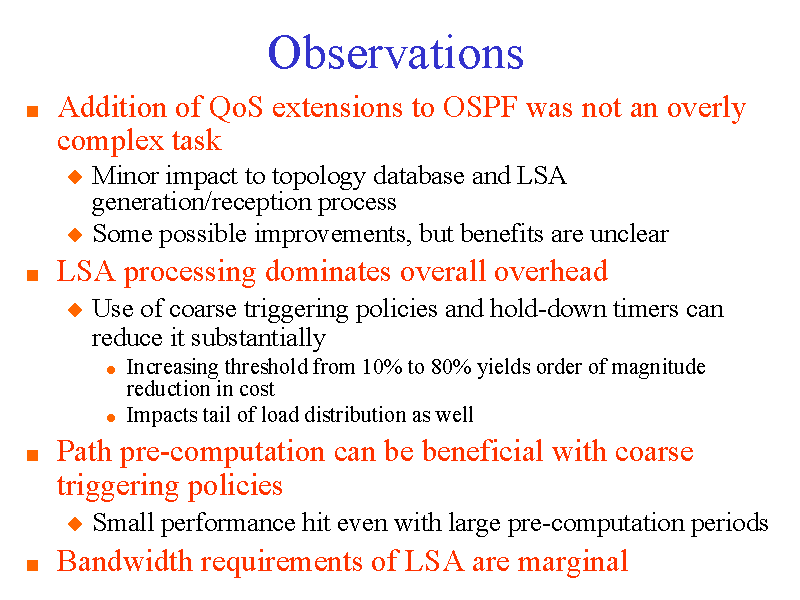 Observations

Addition of QoS extensions to OSPF was not an overly complex task

Minor impact to topology database and LSA generation/reception process

Some possible improvements, but benefits are unclear

LSA processing dominates overall overhead

Use of coarse triggering policies and hold-down timers can reduce it substantially

Increasing threshold from 10% to 80% yields order of magnitude reduction in cost

Impacts tail of load distribution as well

Path pre-computation can be beneficial with coarse triggering policies

Small performance hit even with large pre-computation periods

Bandwidth requirements of LSA are marginal